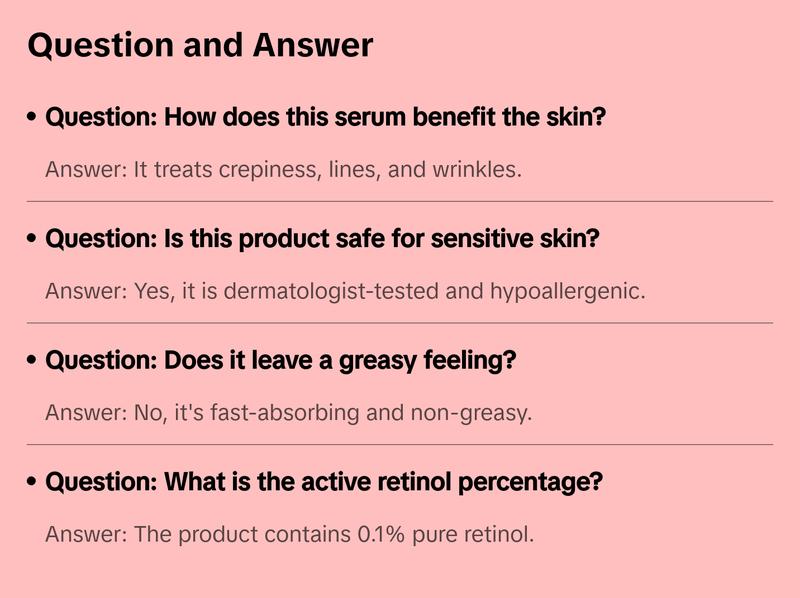 Question and Answer

• Question: How does this serum benefit the skin?

Answer: It treats crepiness, lines, and wrinkles.

• Question: Is this product safe for sensitive skin?

Answer: Yes, it is dermatologist-tested and hypoallergenic.

• Question: Does it leave a greasy feeling?

Answer: No, it's fast-absorbing and non-greasy.

• Question: What is the active retinol percentage?

Answer: The product contains 0.1% pure retinol.